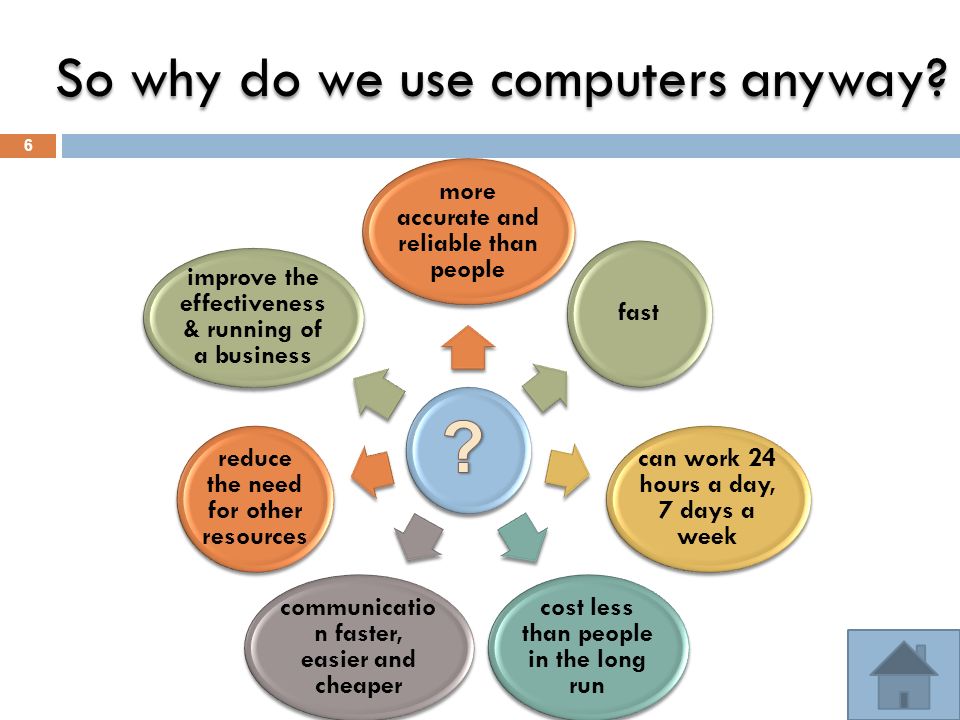 So why do we use computers anyway?

6

?

more accurate and reliable than people

fast

can work 24 hours a day, 7 days a week

cost less than people in the long run

communicatio n faster, easier and cheaper

reduce the need for other resources

improve the effectiveness & running of a business